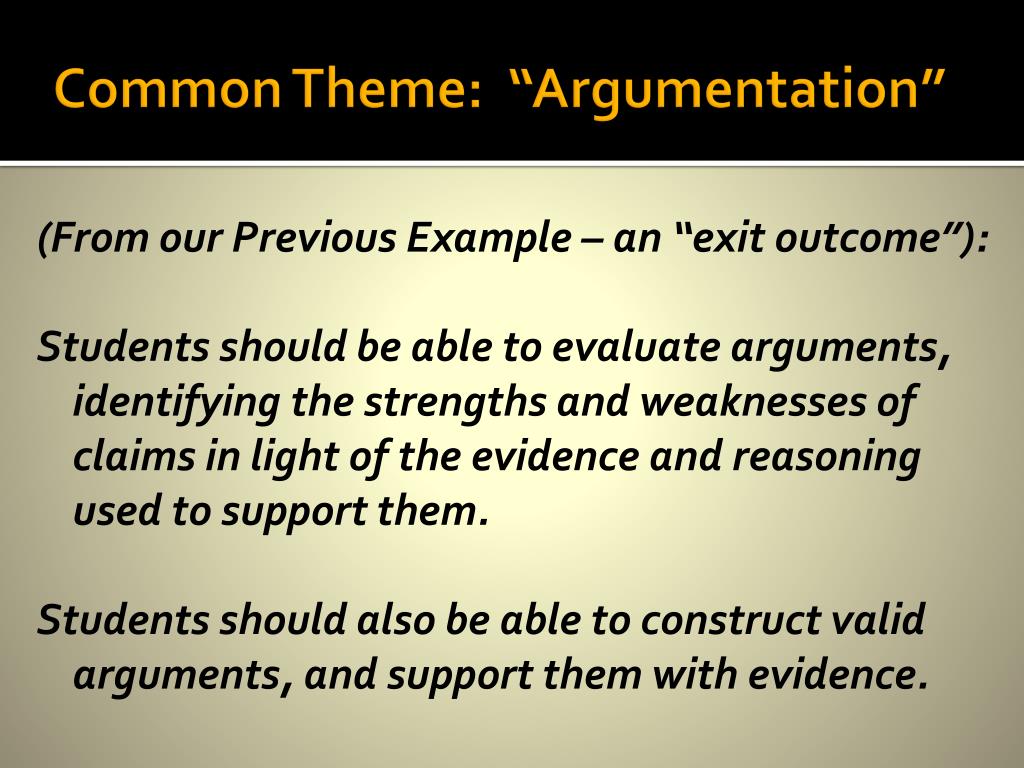 Common Theme: “Argumentation”

(From our Previous Example – an “exit outcome”):

Students should be able to evaluate arguments, identifying the strengths and weaknesses of claims in light of the evidence and reasoning used to support them.

Students should also be able to construct valid arguments, and support them with evidence.